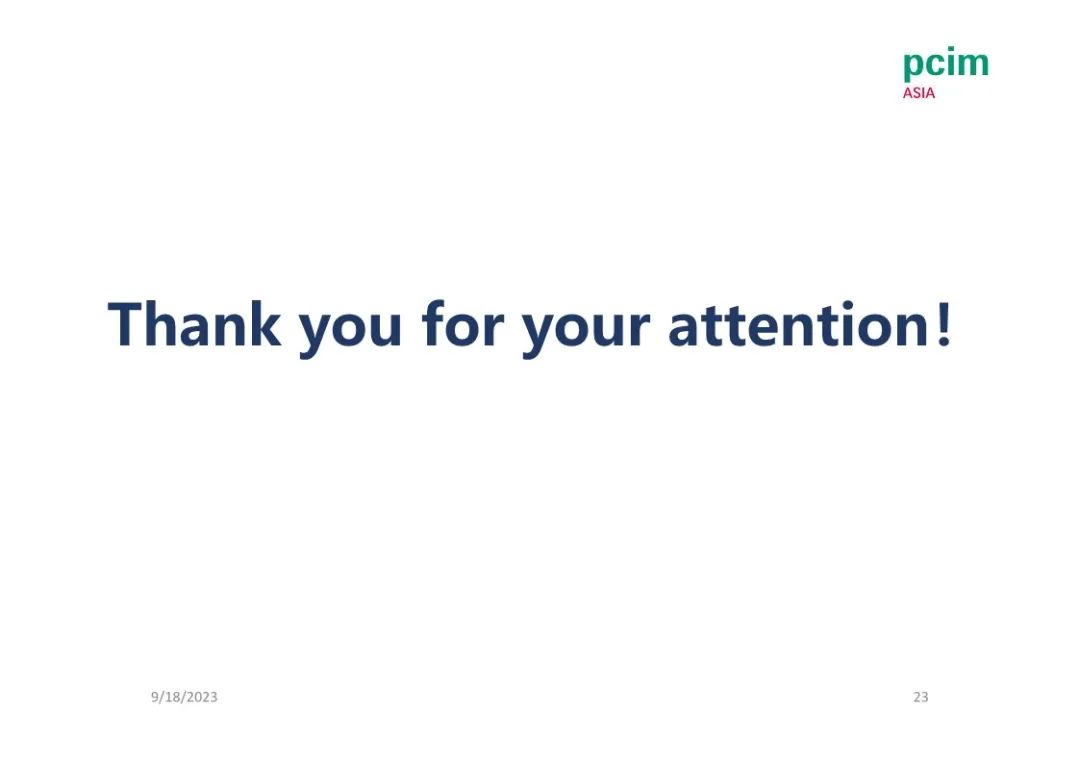 pcim
ASIA

Thank you for your attention!

9/18/2023

23